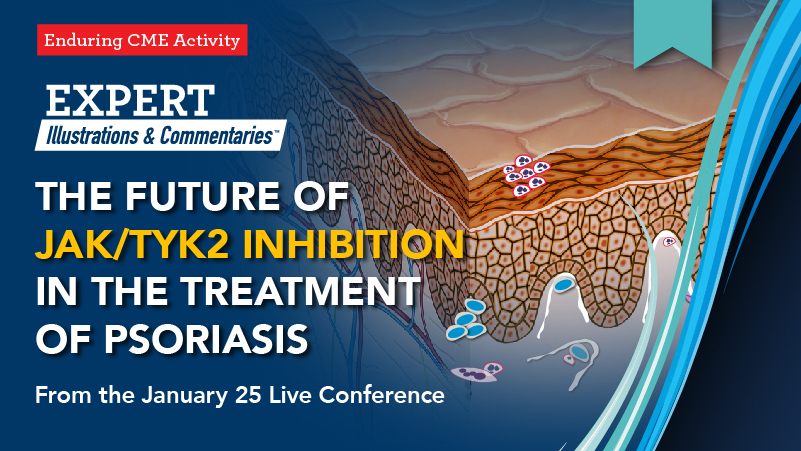 Enduring CME Activity

EXPERT
Illustrations & Commentaries™

THE FUTURE OF JAK/TYK2 INHIBITION IN THE TREATMENT OF PSORIASIS

From the January 25 Live Conference